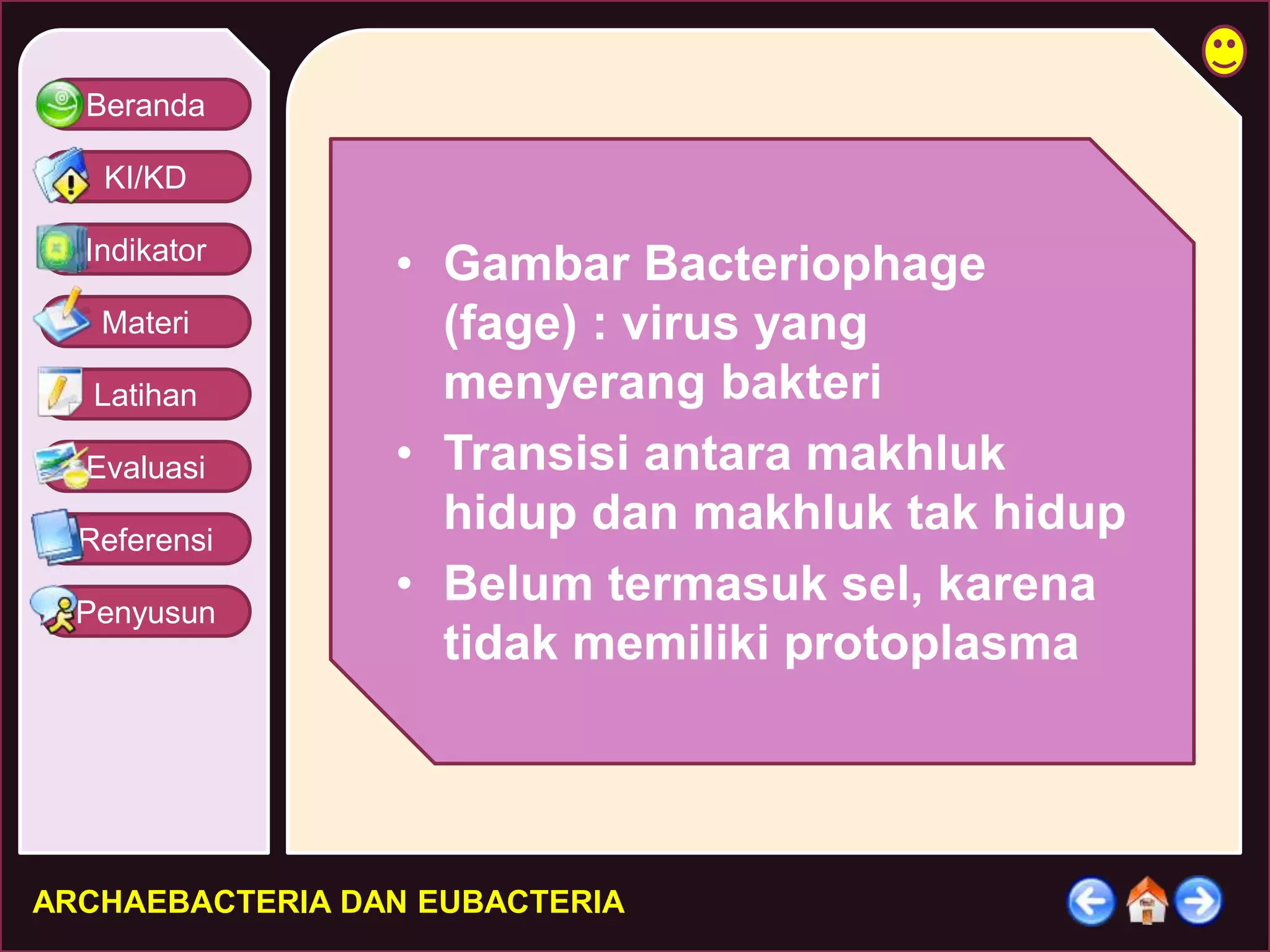 Beranda
KI/KD
Indikator
Materi
Latihan
Evaluasi
Referensi
Penyusun

• Gambar Bacteriophage (fage) : virus yang menyerang bakteri
• Transisi antara makhluk hidup dan makhluk tak hidup
• Belum termasuk sel, karena tidak memiliki protoplasma

ARCHAEBACTERIA DAN EUBACTERIA